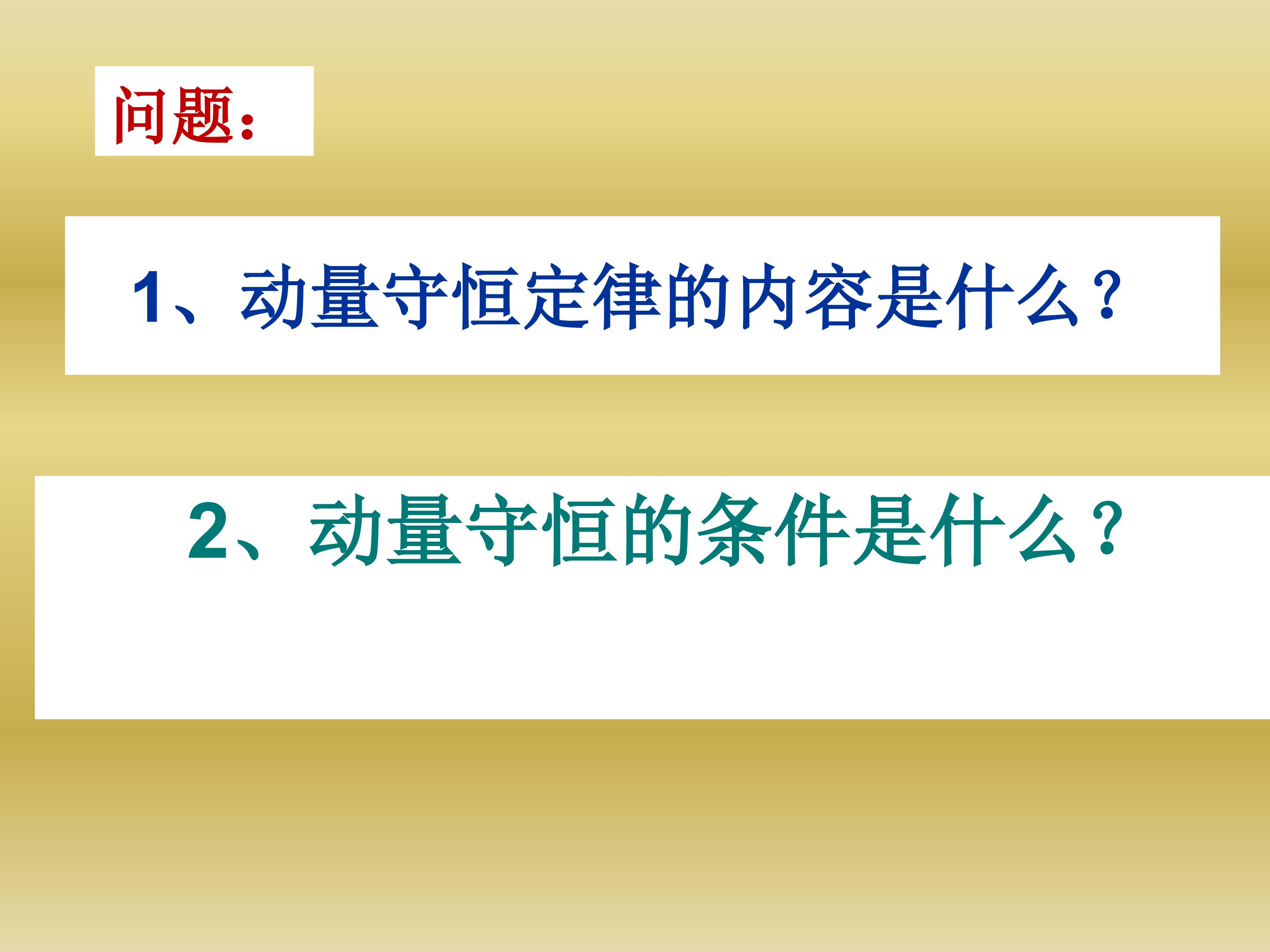 问题：

1、动量守恒定律的内容是什么？

2、动量守恒的条件是什么？